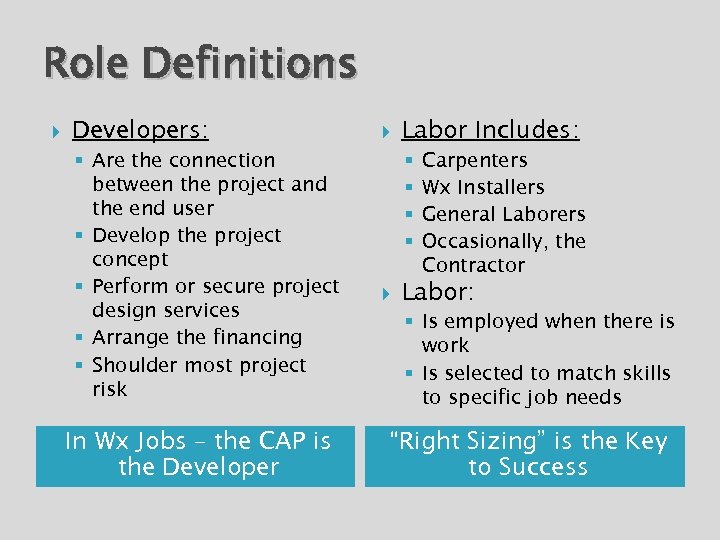 Role Definitions

Developers:

Are the connection between the project and the end user

Develop the project concept

Perform or secure project design services

Arrange the financing

Shoulder most project risk

In Wx Jobs – the CAP is the Developer

Labor Includes:

Carpenters

Wx Installers

General Laborers

Occasionally, the Contractor

Labor:

Is employed when there is work

Is selected to match skills to specific job needs

"Right Sizing" is the Key to Success